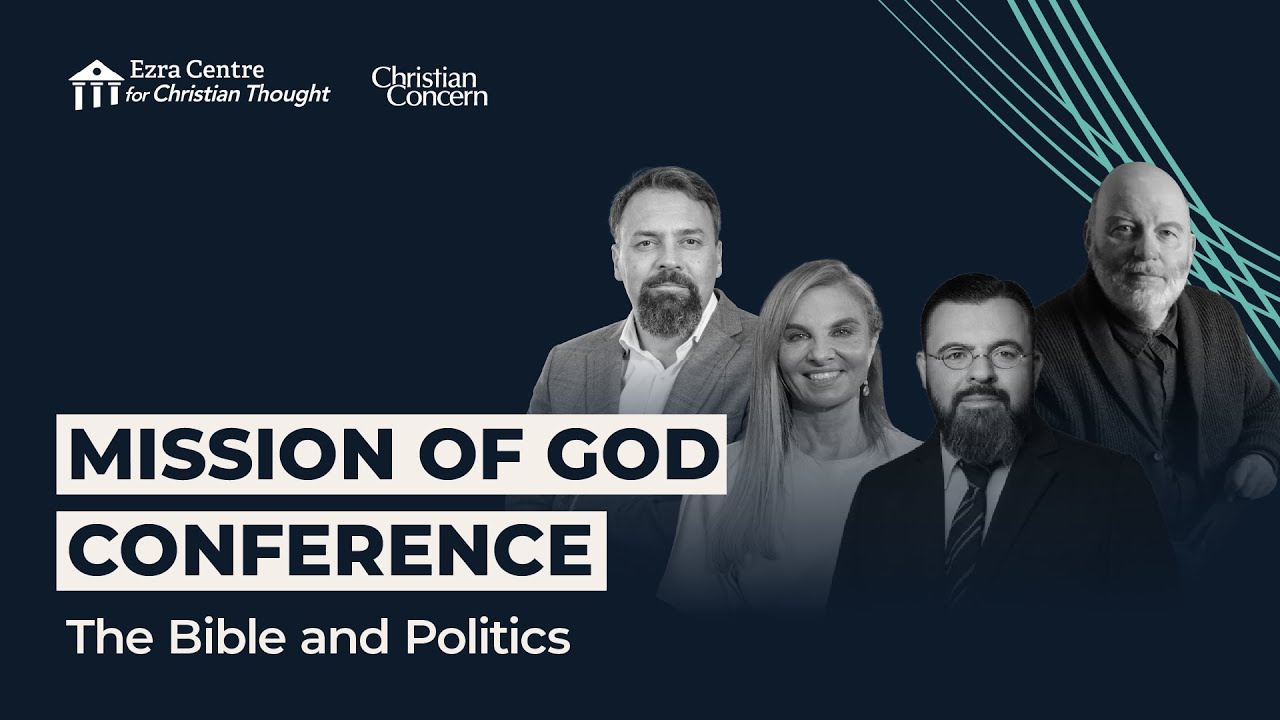 Ezra Centre for Christian Thought

Christian Concern

MISSION OF GOD CONFERENCE

The Bible and Politics